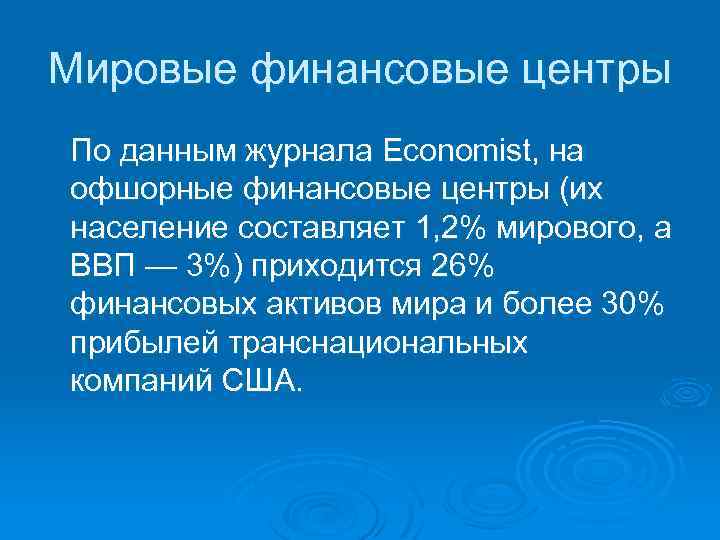 Мировые финансовые центры

По данным журнала Economist, на офшорные финансовые центры (их население составляет 1,2% мирового, а ВВП — 3%) приходится 26% финансовых активов мира и более 30% прибылей транснациональных компаний США.